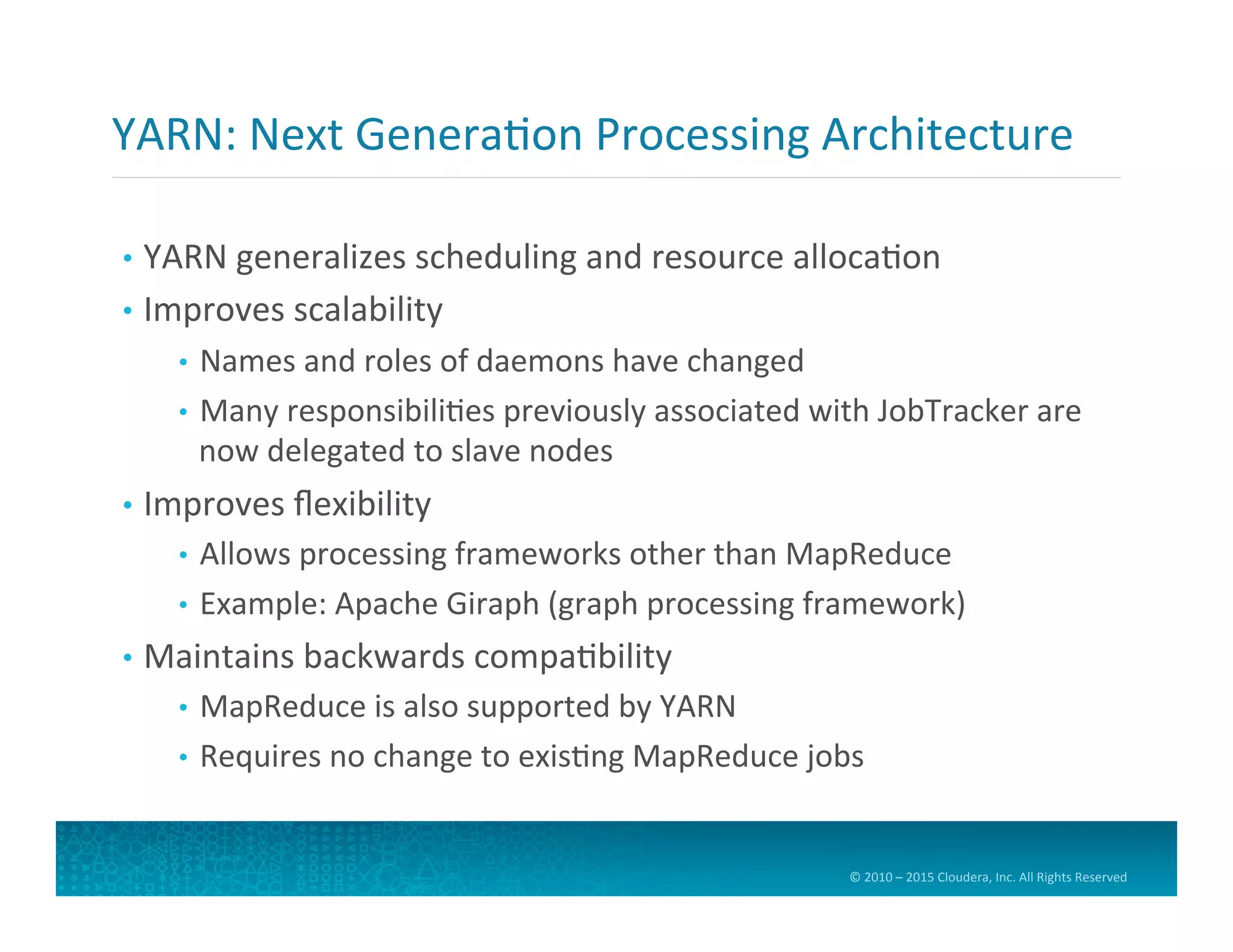 YARN: Next Generation Processing Architecture

• YARN generalizes scheduling and resource allocation
• Improves scalability
  • Names and roles of daemons have changed
  • Many responsibilities previously associated with JobTracker are now delegated to slave nodes
• Improves flexibility
  • Allows processing frameworks other than MapReduce
  • Example: Apache Giraph (graph processing framework)
• Maintains backwards compatibility
  • MapReduce is also supported by YARN
  • Requires no change to existing MapReduce jobs

© 2010 – 2015 Cloudera, Inc. All Rights Reserved